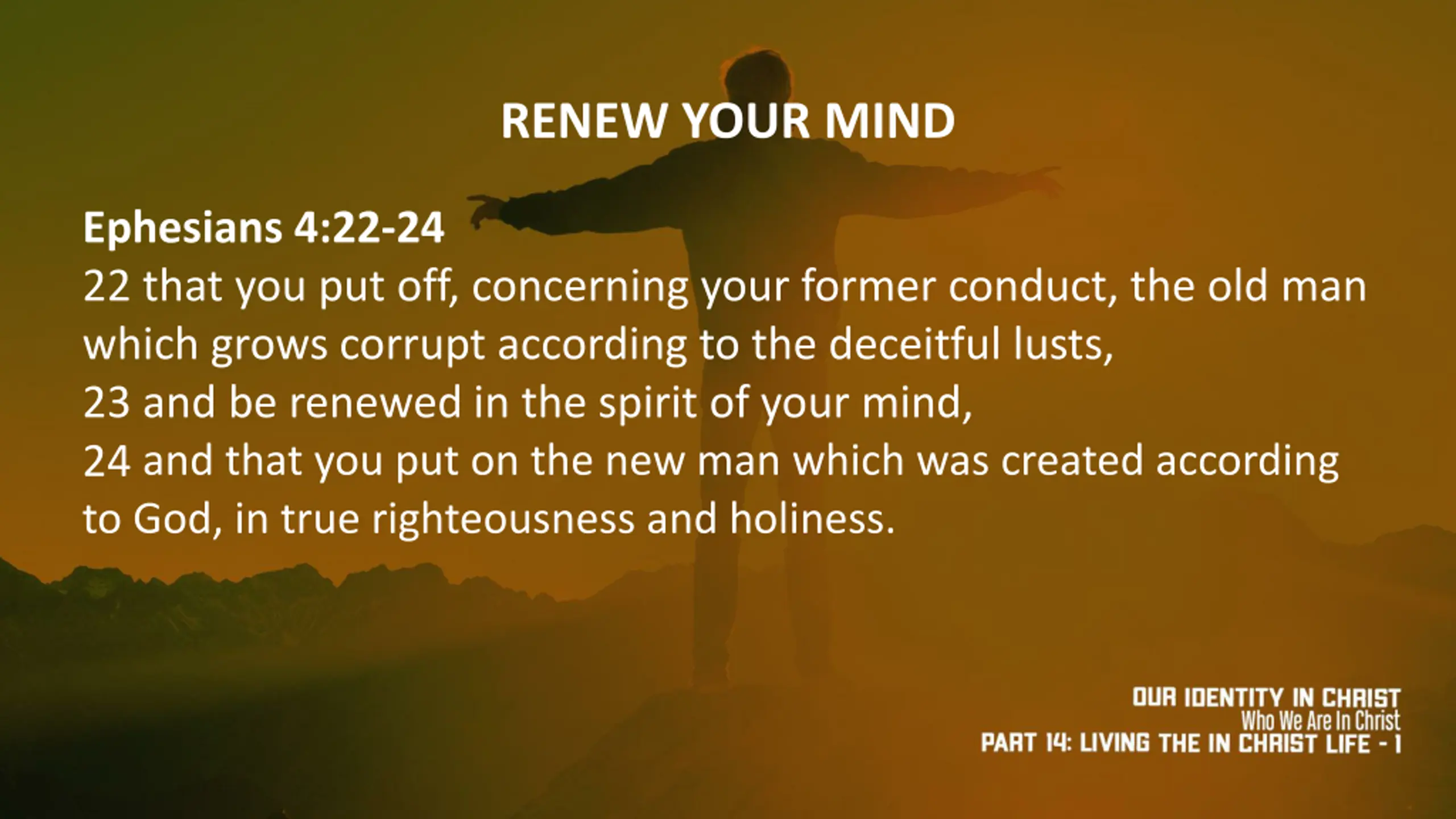 RENEW YOUR MIND

Ephesians 4:22-24
22 that you put off, concerning your former conduct, the old man which grows corrupt according to the deceitful lusts,
23 and be renewed in the spirit of your mind,
24 and that you put on the new man which was created according to God, in true righteousness and holiness.

OUR IDENTITY IN CHRIST
Who We Are In Christ
PART 14: LIVING THE IN CHRIST LIFE - 1